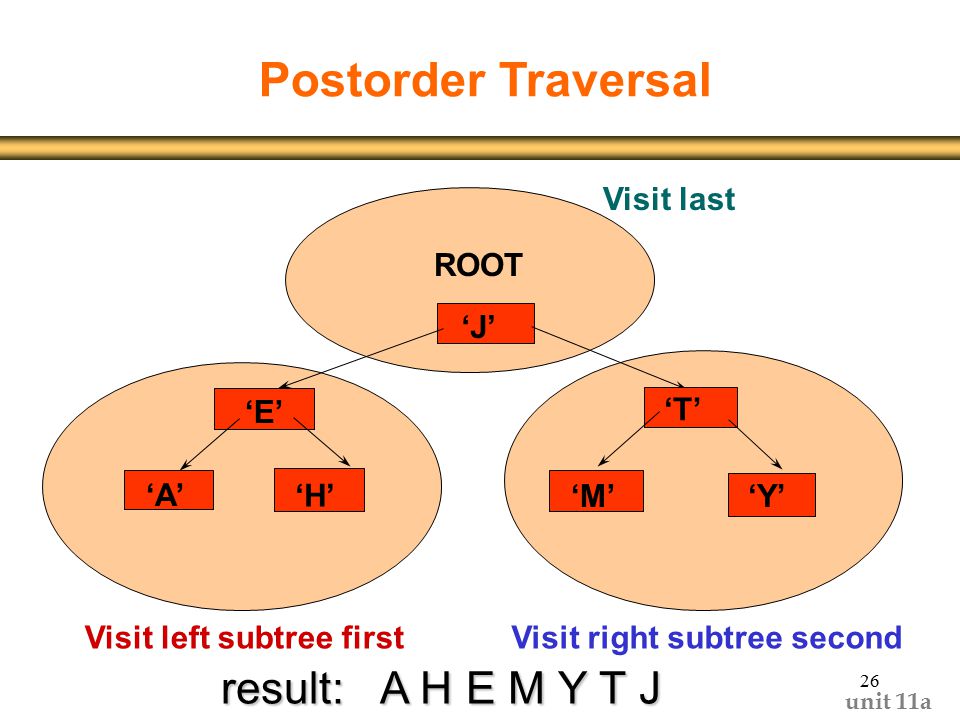 Postorder Traversal

Visit last

ROOT

‘J’

‘E’

‘T’

‘A’

‘H’

‘M’

‘Y’

Visit left subtree first

Visit right subtree second

result: A H E M Y T J

26

unit 11a